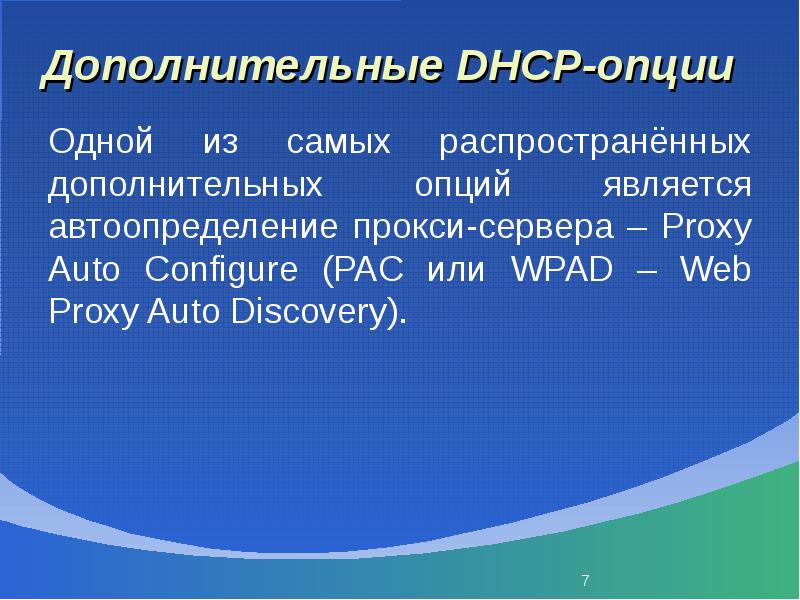 Дополнительные DHCP-опции

Одной из самых распространённых дополнительных опций является автоопределение прокси-сервера – Proxy Auto Configure (PAC или WPAD – Web Proxy Auto Discovery).

7